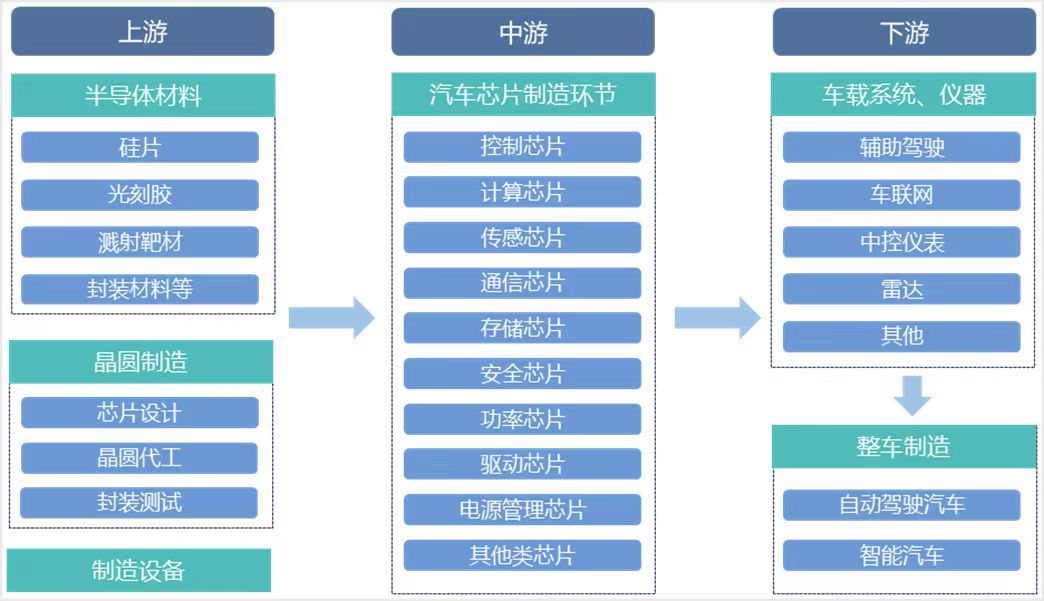 上游

半导体材料

硅片

光刻胶

溅射靶材

封装材料等

晶圆制造

芯片设计

晶圆代工

封装测试

制造设备

中游

汽车芯片制造环节

控制芯片

计算芯片

传感芯片

通信芯片

存储芯片

安全芯片

功率芯片

驱动芯片

电源管理芯片

其他类芯片

下游

车载系统、仪器

辅助驾驶

车联网

中控仪表

雷达

其他

整车制造

自动驾驶汽车

智能汽车